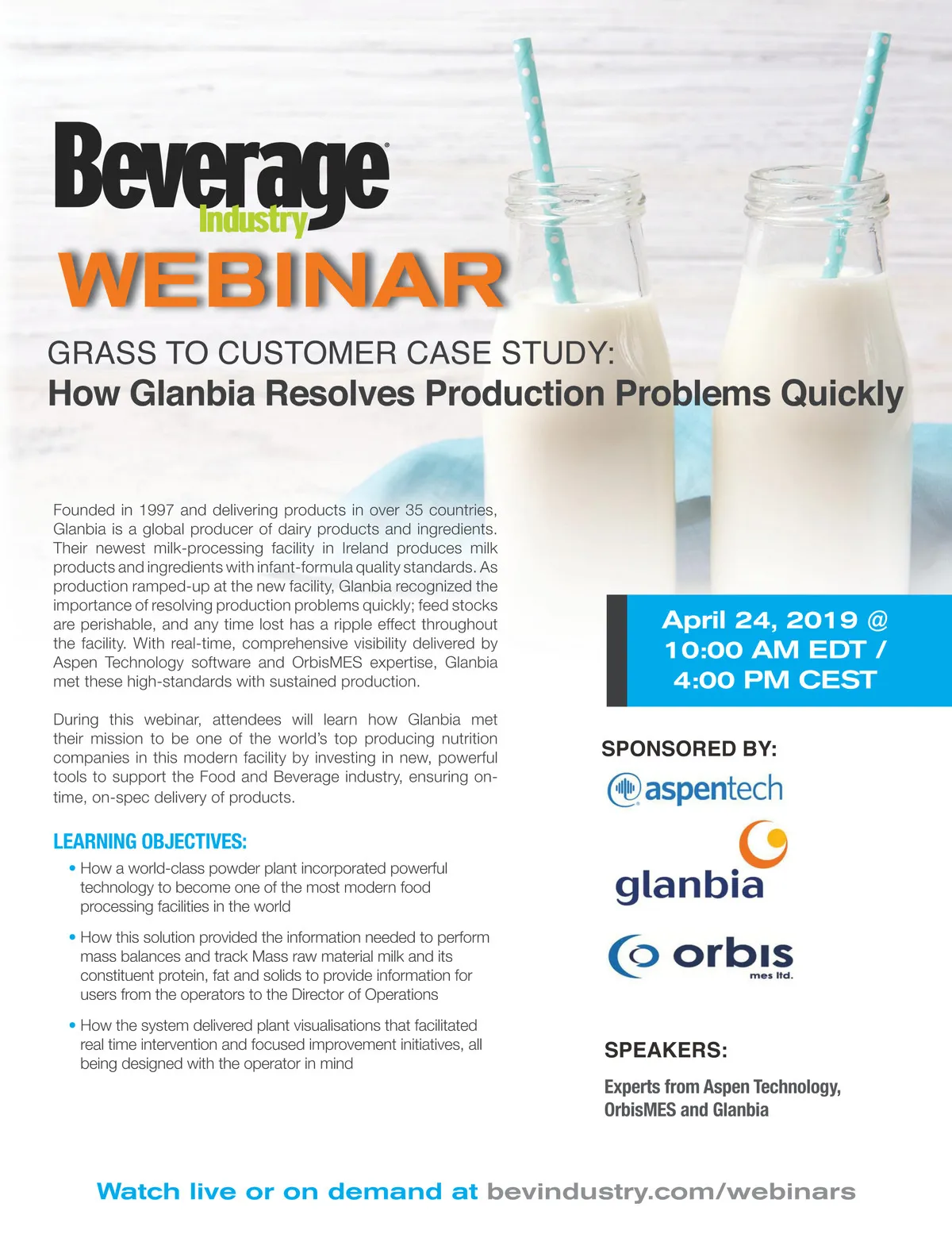 Beverage Industry
WEBINAR

GRASS TO CUSTOMER CASE STUDY:
How Glanbia Resolves Production Problems Quickly

Founded in 1997 and delivering products in over 35 countries, Glanbia is a global producer of dairy products and ingredients. Their newest milk-processing facility in Ireland produces milk products and ingredients with infant-formula quality standards. As production ramped-up at the new facility, Glanbia recognized the importance of resolving production problems quickly; feed stocks are perishable, and any time lost has a ripple effect throughout the facility. With real-time, comprehensive visibility delivered by Aspen Technology software and OrbisMES expertise, Glanbia met these high-standards with sustained production.

During this webinar, attendees will learn how Glanbia met their mission to be one of the world's top producing nutrition companies in this modern facility by investing in new, powerful tools to support the Food and Beverage industry, ensuring on-time, on-spec delivery of products.

LEARNING OBJECTIVES:

• How a world-class powder plant incorporated powerful technology to become one of the most modern food processing facilities in the world

• How this solution provided the information needed to perform mass balances and track Mass raw material milk and its constituent protein, fat and solids to provide information for users from the operators to the Director of Operations

• How the system delivered plant visualisations that facilitated real time intervention and focused improvement initiatives, all being designed with the operator in mind

April 24, 2019 @ 10:00 AM EDT / 4:00 PM CEST

SPONSORED BY:

aspentech

glanbia

orbis
mes ltd.

SPEAKERS:

Experts from Aspen Technology, OrbisMES and Glanbia

Watch live or on demand at bevindustry.com/webinars